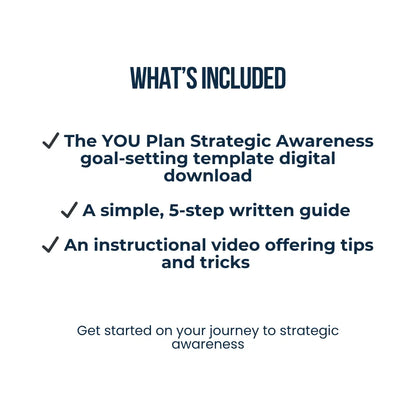 WHAT'S INCLUDED

✓ The YOU Plan Strategic Awareness goal-setting template digital download

✓ A simple, 5-step written guide

✓ An instructional video offering tips and tricks

Get started on your journey to strategic awareness